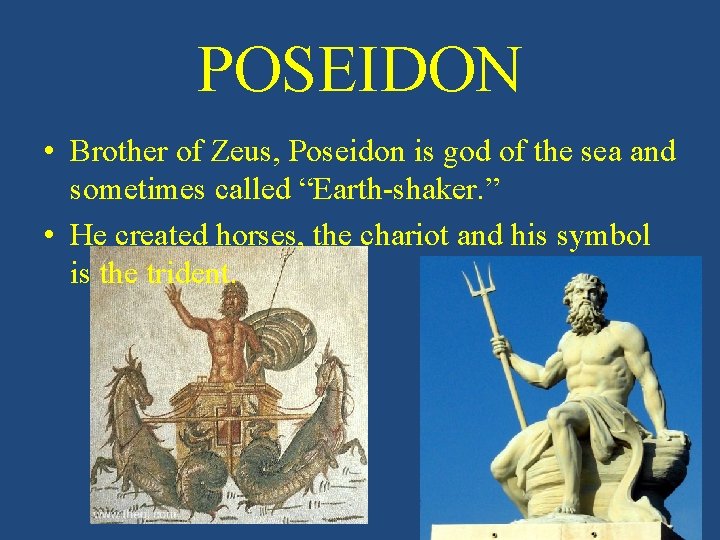 POSEIDON

• Brother of Zeus, Poseidon is god of the sea and sometimes called “Earth-shaker.”

• He created horses, the chariot and his symbol is the trident.

www.theoi.com